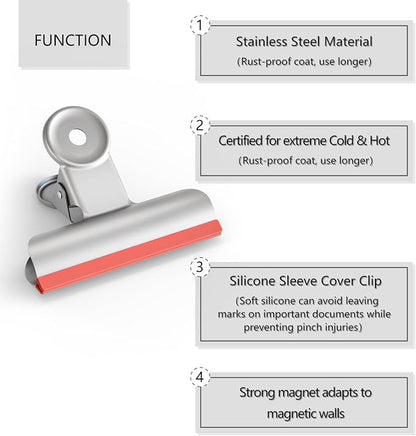 FUNCTION

1
Stainless Steel Material
(Rust-proof coat, use longer)

2
Certified for extreme Cold & Hot
(Rust-proof coat, use longer)

3
Silicone Sleeve Cover Clip
(Soft silicone can avoid leaving marks on important documents while preventing pinch injuries)

4
Strong magnet adapts to magnetic walls